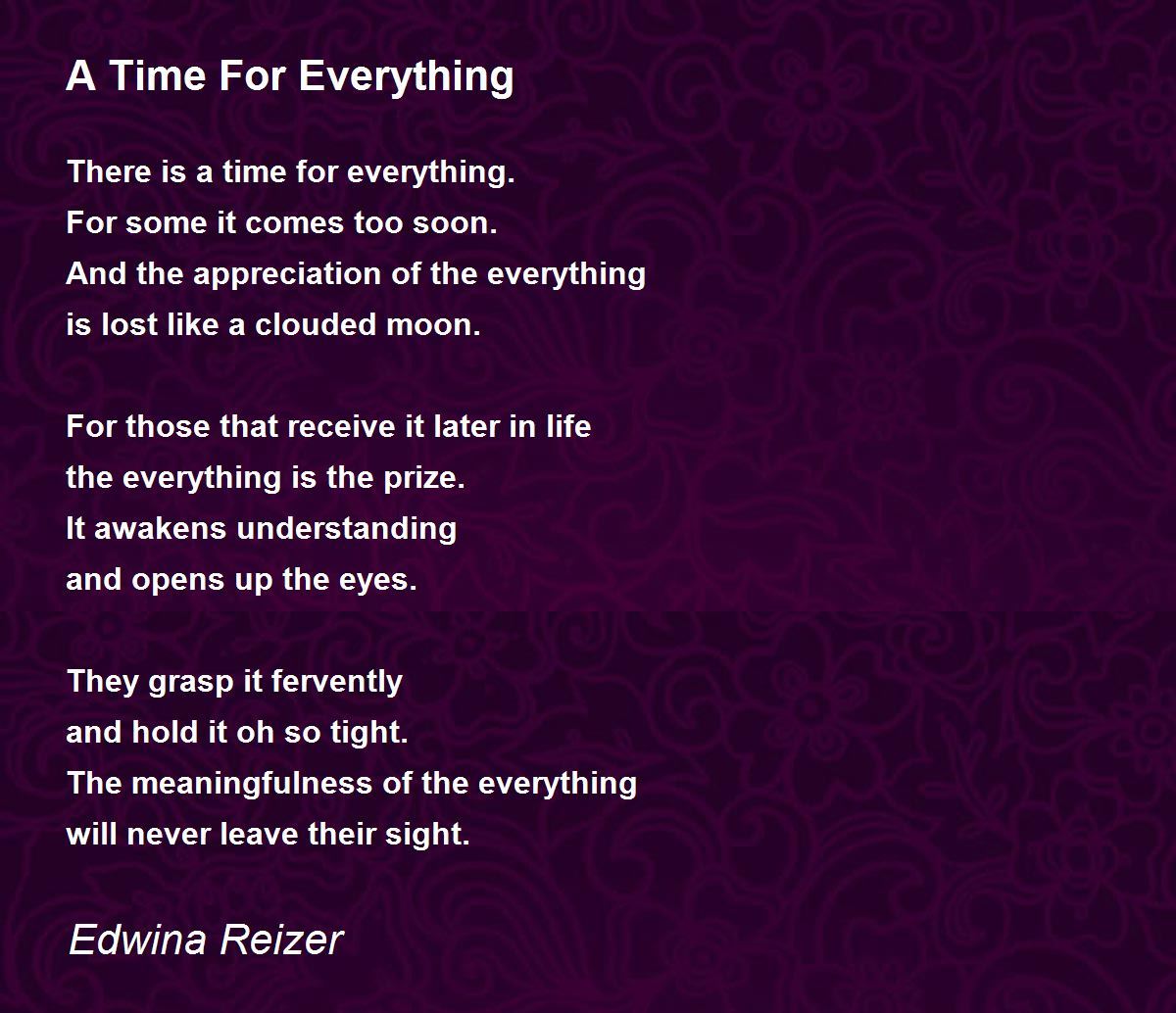 A Time For Everything

There is a time for everything.
For some it comes too soon.
And the appreciation of the everything
is lost like a clouded moon.

For those that receive it later in life
the everything is the prize.
It awakens understanding
and opens up the eyes.

They grasp it fervently
and hold it oh so tight.
The meaningfulness of the everything
will never leave their sight.

Edwina Reizer